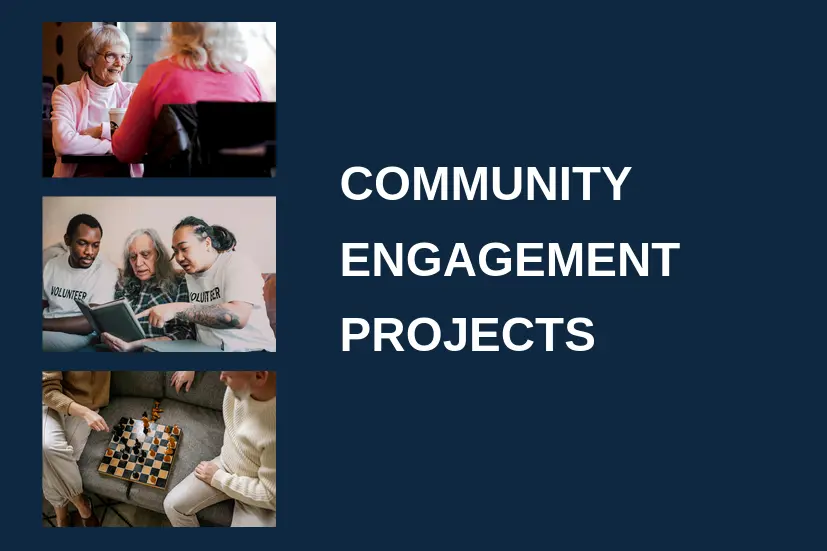 VOLUNTEER

VOLUNTEER

COMMUNITY ENGAGEMENT PROJECTS